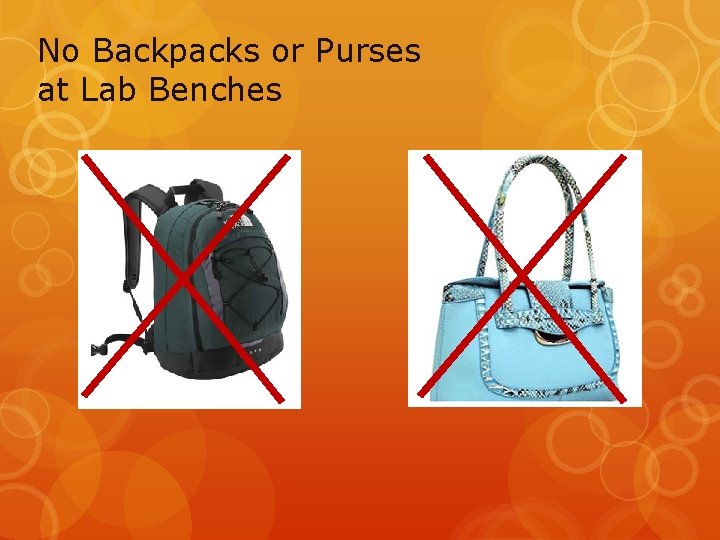 No Backpacks or Purses at Lab Benches